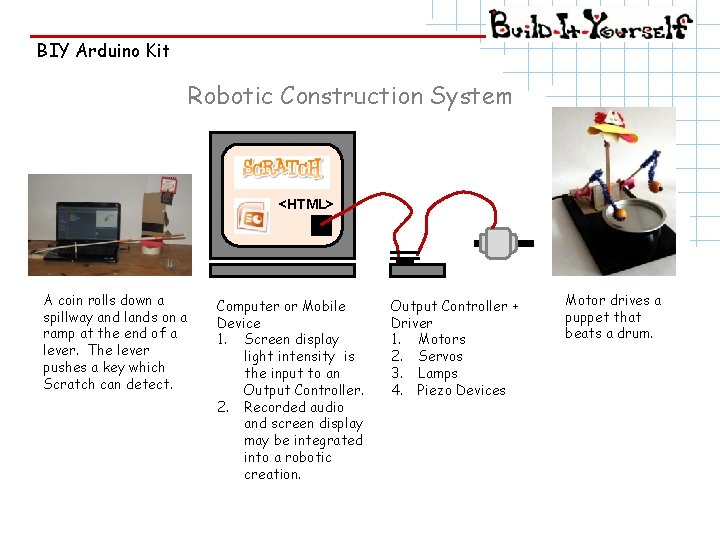 Build-It-Yourself

BIY Arduino Kit

Robotic Construction System

SCRATCH

<HTML>

A coin rolls down a spillway and lands on a ramp at the end of a lever. The lever pushes a key which Scratch can detect.

Computer or Mobile Device
1. Screen display light intensity is the input to an Output Controller.
2. Recorded audio and screen display may be integrated into a robotic creation.

Output Controller + Driver
1. Motors
2. Servos
3. Lamps
4. Piezo Devices

Motor drives a puppet that beats a drum.